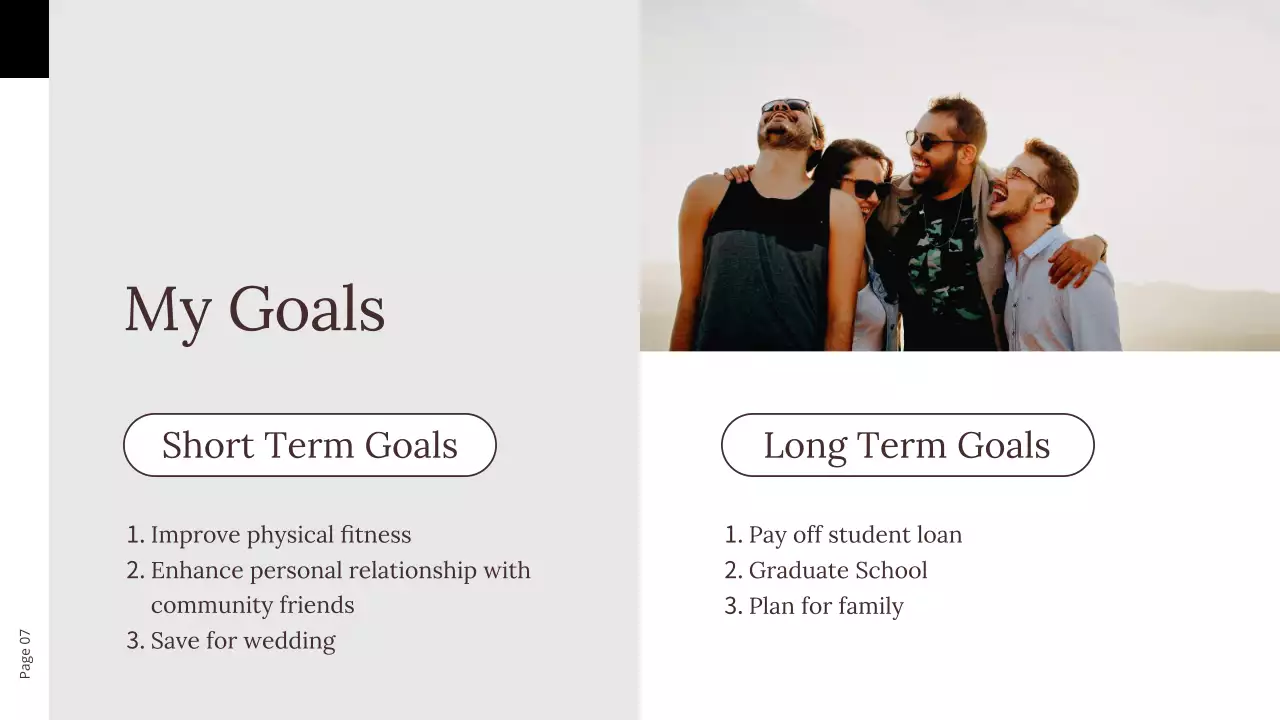 My Goals

Short Term Goals

1. Improve physical fitness
2. Enhance personal relationship with community friends
3. Save for wedding

Long Term Goals

1. Pay off student loan
2. Graduate School
3. Plan for family

Page 07